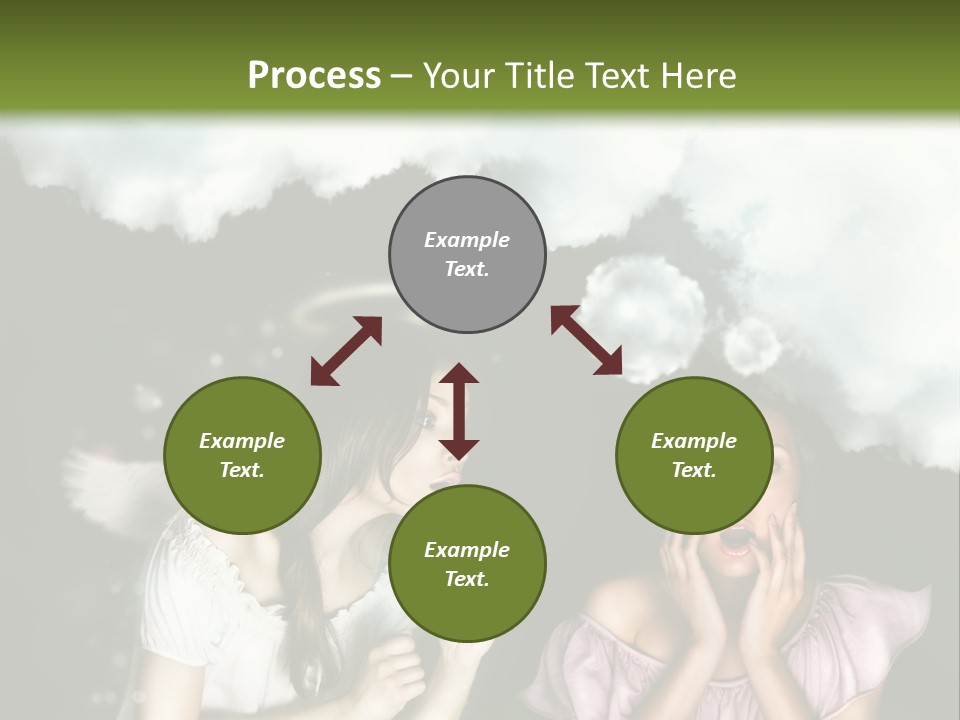 Process – Your Title Text Here

Example Text.

Example Text.

Example Text.

Example Text.